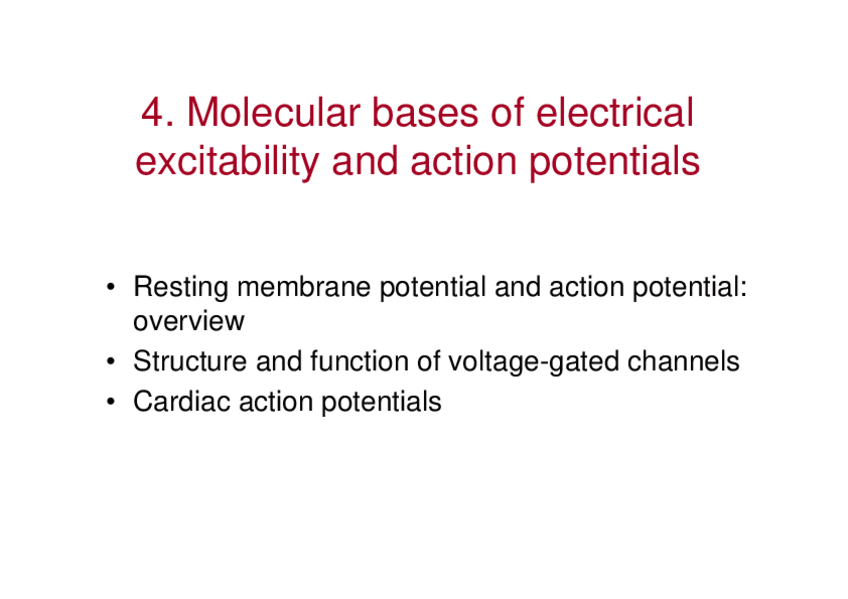 4. Molecular bases of electrical excitability and action potentials

• Resting membrane potential and action potential: overview
• Structure and function of voltage-gated channels
• Cardiac action potentials